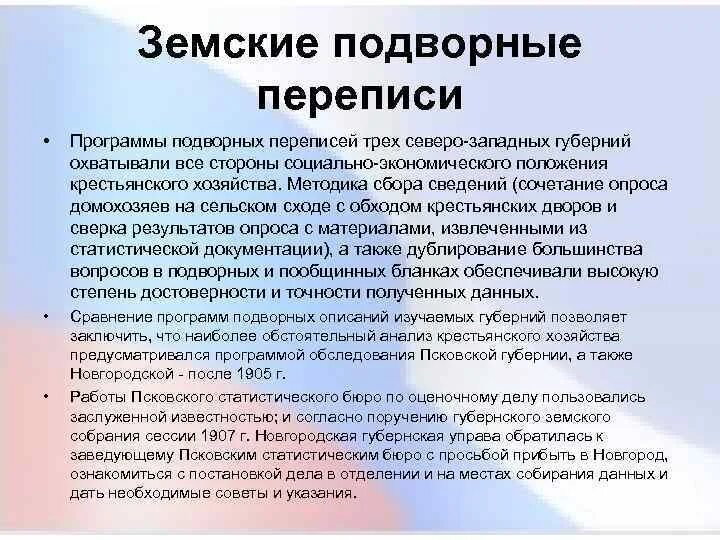 Земские подворные переписи

• Программы подворных переписей трех северо-западных губерний охватывали все стороны социально-экономического положения крестьянского хозяйства. Методика сбора сведений (сочетание опроса домохозяев на сельском сходе с обходом крестьянских дворов и сверка результатов опроса с материалами, извлеченными из статистической документации), а также дублирование большинства вопросов в подворных и пообщинных бланках обеспечивали высокую степень достоверности и точности полученных данных.

• Сравнение программ подворных описаний изучаемых губерний позволяет заключить, что наиболее обстоятельный анализ крестьянского хозяйства предусматривался программой обследования Псковской губернии, а также Новгородской - после 1905 г.

• Работы Псковского статистического бюро по оценочному делу пользовались заслуженной известностью; и согласно поручению губернского земского собрания сессии 1907 г. Новгородская губернская управа обратилась к заведующему Псковским статистическим бюро с просьбой прибыть в Новгород, ознакомиться с постановкой дела в отделении и на местах собирания данных и дать необходимые советы и указания.